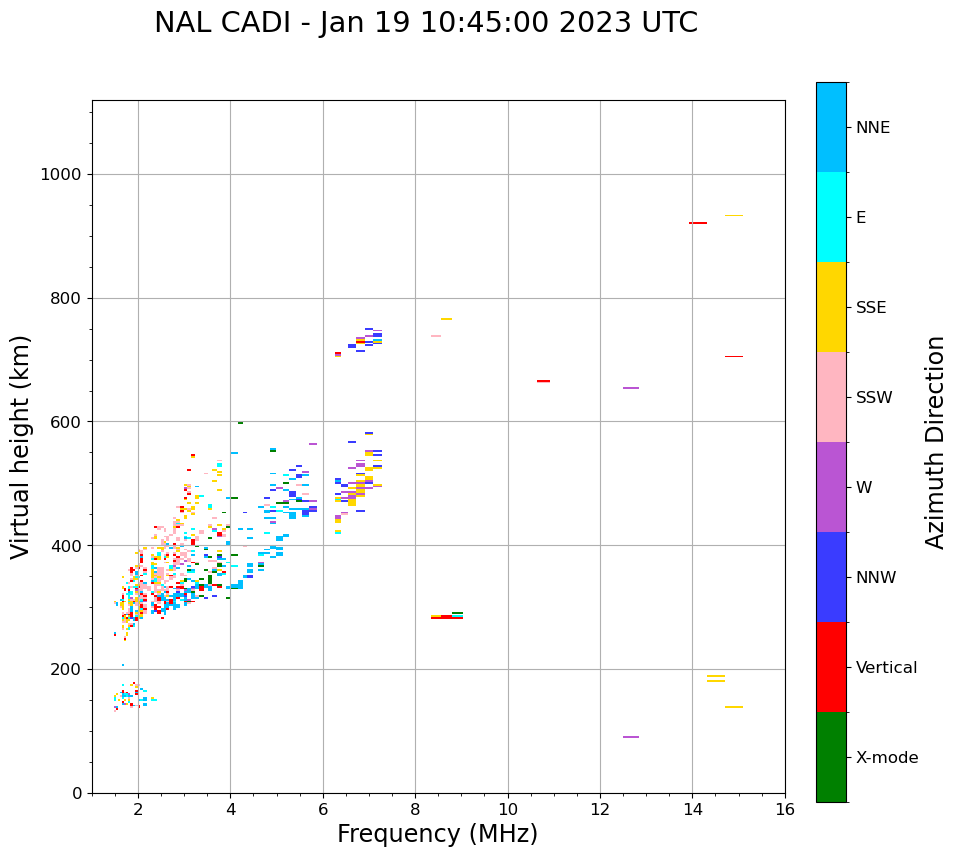 NAL CADI - Jan 19 10:45:00 2023 UTC

Virtual height (km)

1000
800
600
400
200
0

2
4
6
8
10
12
14
16

Frequency (MHz)

NNE
E
SSE
SSW
W
NNW
Vertical
X-mode

Azimuth Direction